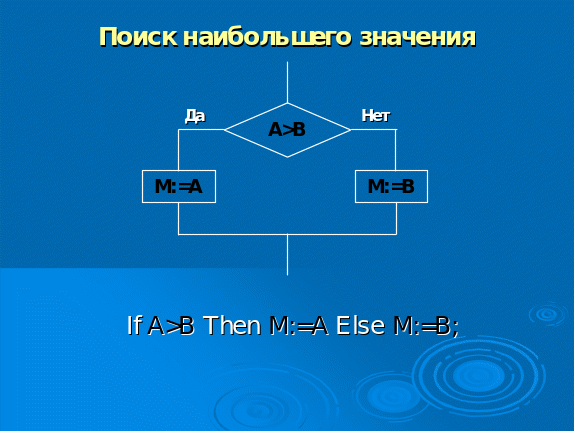 Поиск наибольшего значения

Да

A>B

Нет

M:=A

M:=B

If A>B Then M:=A Else M:=B;